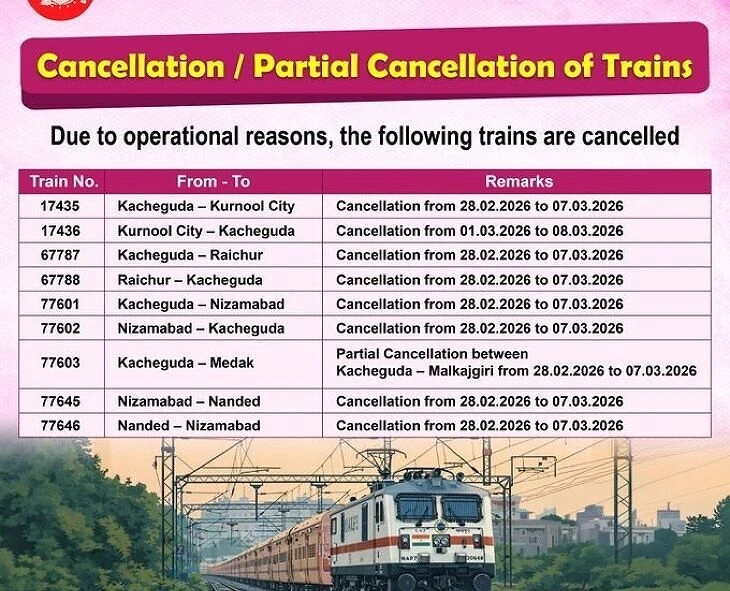 Cancellation / Partial Cancellation of Trains

Due to operational reasons, the following trains are cancelled

| Train No. | From - To | Remarks |
|---|---|---|
| 17435 | Kacheguda – Kurnool City | Cancellation from 28.02.2026 to 07.03.2026 |
| 17436 | Kurnool City – Kacheguda | Cancellation from 01.03.2026 to 08.03.2026 |
| 67787 | Kacheguda – Raichur | Cancellation from 28.02.2026 to 07.03.2026 |
| 67788 | Raichur – Kacheguda | Cancellation from 28.02.2026 to 07.03.2026 |
| 77601 | Kacheguda – Nizamabad | Cancellation from 28.02.2026 to 07.03.2026 |
| 77602 | Nizamabad – Kacheguda | Cancellation from 28.02.2026 to 07.03.2026 |
| 77603 | Kacheguda – Medak | Partial Cancellation between Kacheguda – Malkajgiri from 28.02.2026 to 07.03.2026 |
| 77645 | Nizamabad – Nanded | Cancellation from 28.02.2026 to 07.03.2026 |
| 77646 | Nanded – Nizamabad | Cancellation from 28.02.2026 to 07.03.2026 |

WAP7 30648